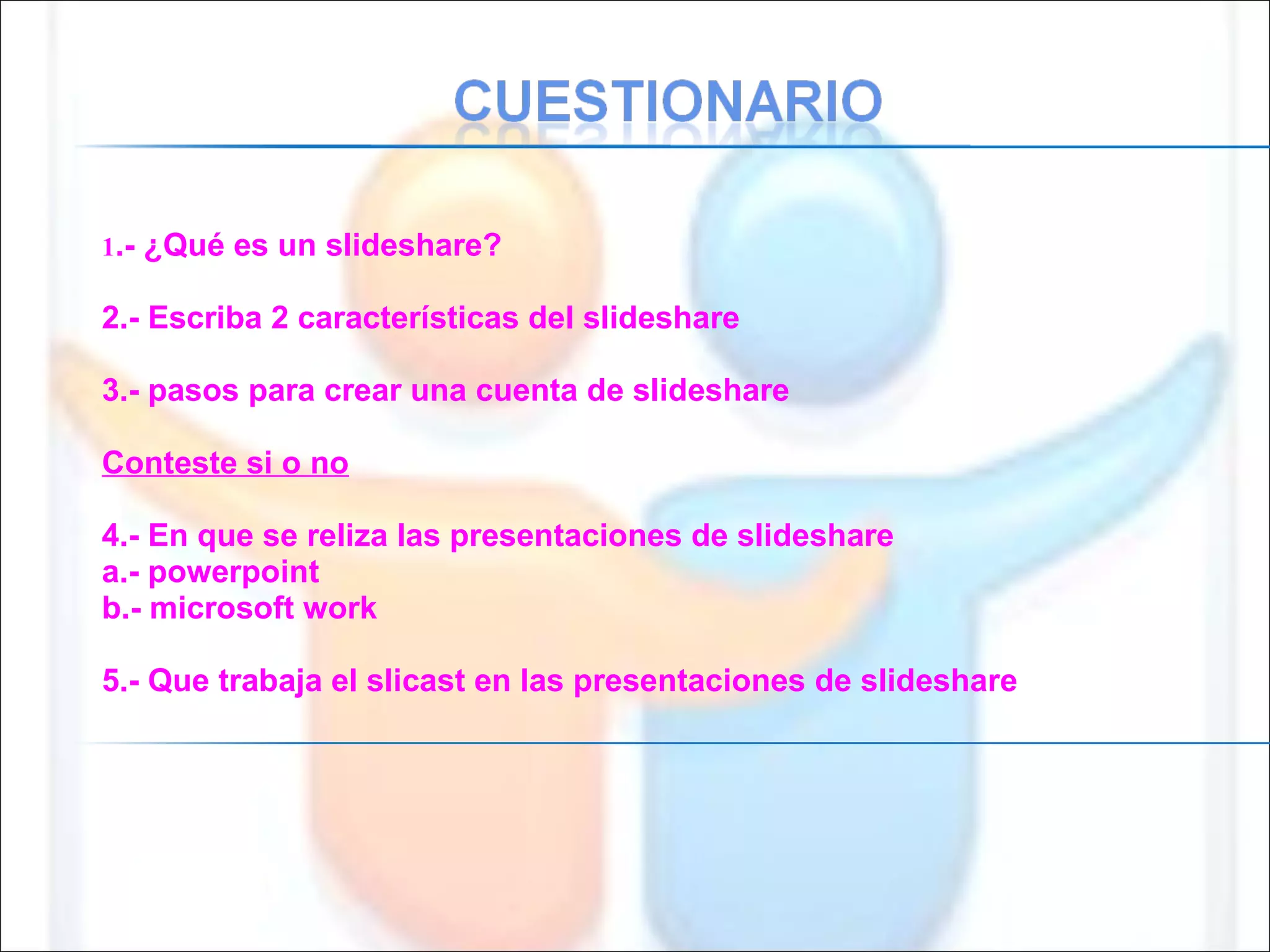 CUESTIONARIO

1.- ¿Qué es un slideshare?

2.- Escriba 2 características del slideshare

3.- pasos para crear una cuenta de slideshare

Conteste si o no

4.- En que se reliza las presentaciones de slideshare
a.- powerpoint
b.- microsoft work

5.- Que trabaja el slicast en las presentaciones de slideshare